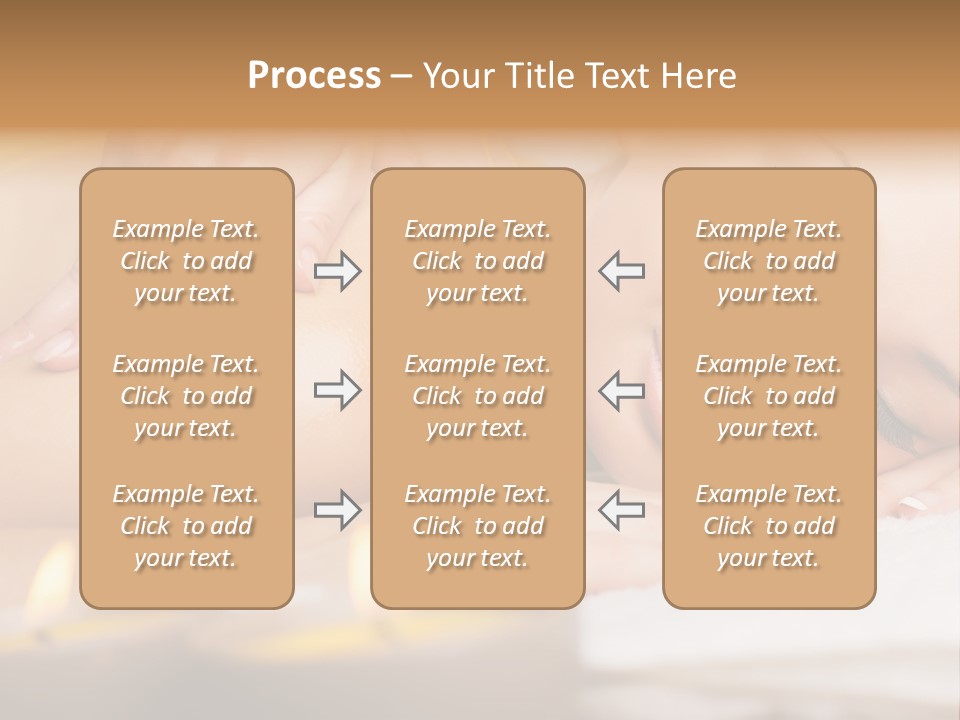 Process – Your Title Text Here

Example Text. Click to add your text.

Example Text. Click to add your text.

Example Text. Click to add your text.

Example Text. Click to add your text.

Example Text. Click to add your text.

Example Text. Click to add your text.

Example Text. Click to add your text.

Example Text. Click to add your text.

Example Text. Click to add your text.